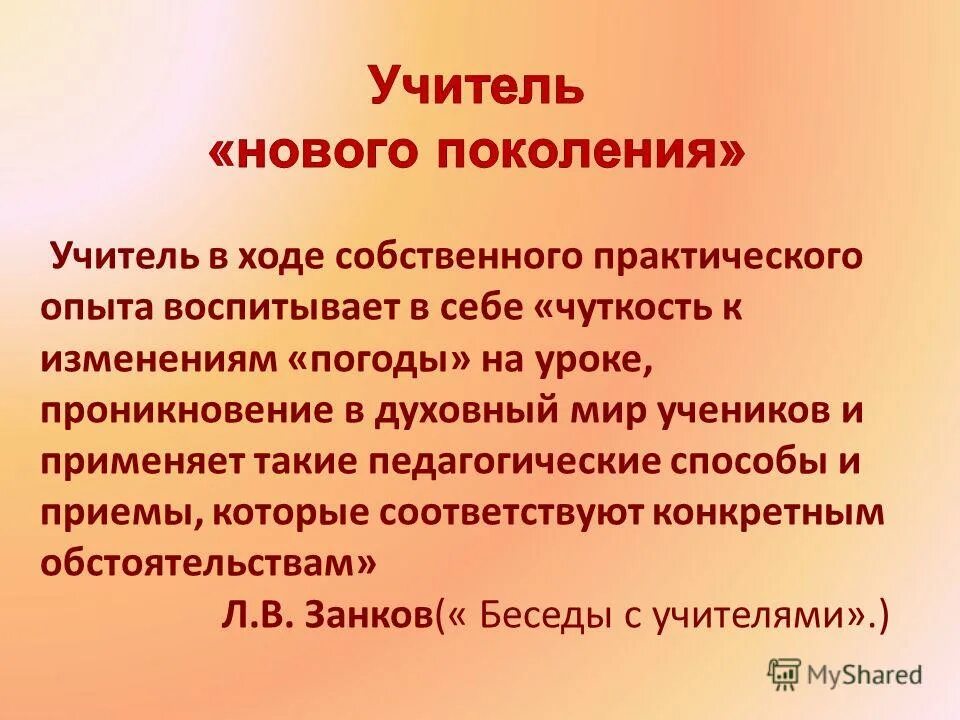 Учитель «нового поколения»

Учитель в ходе собственного практического опыта воспитывает в себе «чуткость к изменениям «погоды» на уроке, проникновение в духовный мир учеников и применяет такие педагогические способы и приемы, которые соответствуют конкретным обстоятельствам»

Л.В. Занков(« Беседы с учителями».)

MyShared